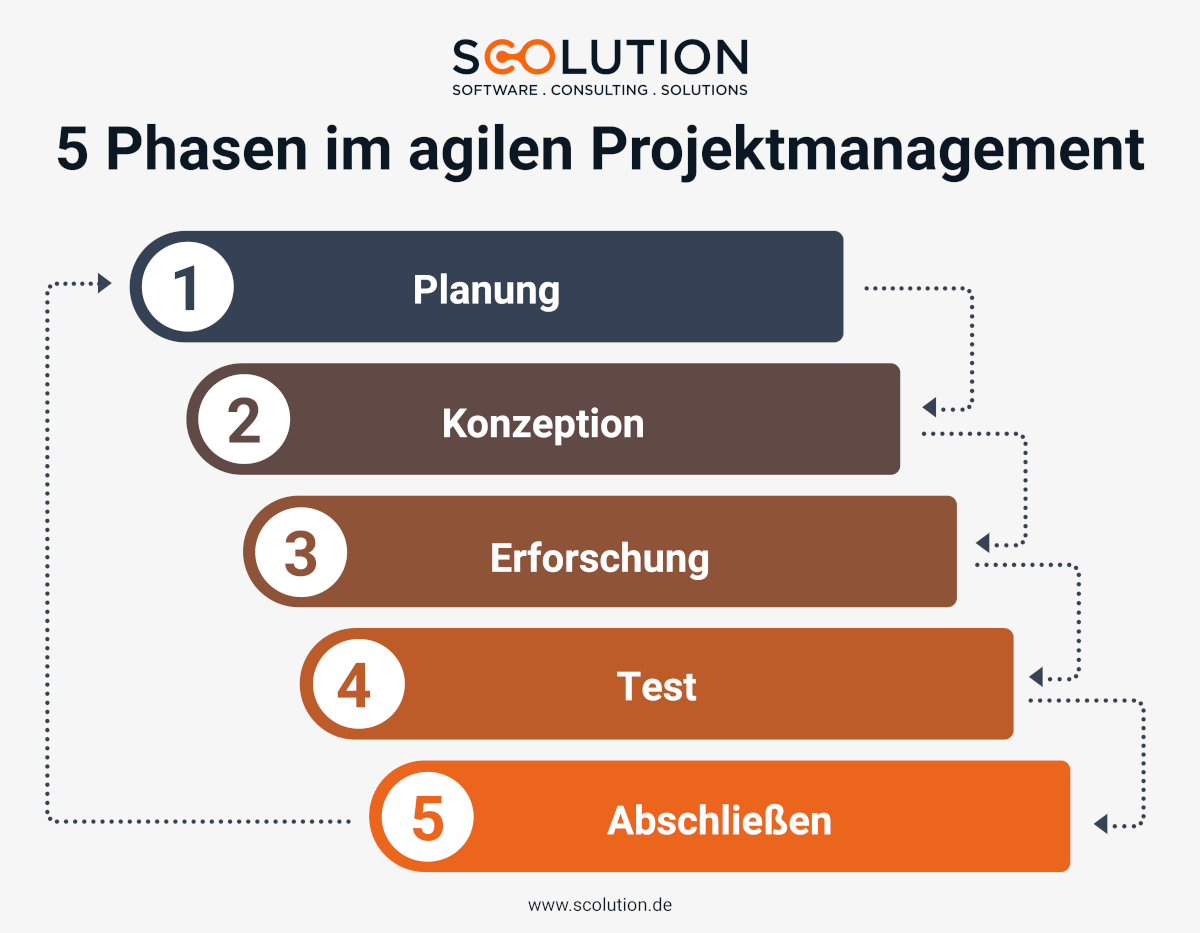 SCOLUTION
SOFTWARE . CONSULTING . SOLUTIONS

5 Phasen im agilen Projektmanagement

1 Planung

2 Konzeption

3 Erforschung

4 Test

5 Abschließen

www.scolution.de